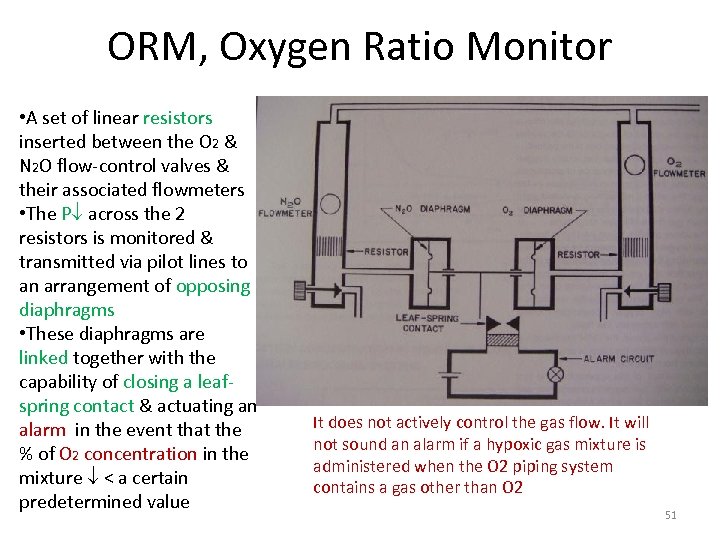 ORM, Oxygen Ratio Monitor

•A set of linear resistors inserted between the $O_2$ & $N_2O$ flow-control valves & their associated flowmeters
•The P↓ across the 2 resistors is monitored & transmitted via pilot lines to an arrangement of opposing diaphragms
•These diaphragms are linked together with the capability of closing a leaf-spring contact & actuating an alarm in the event that the % of $O_2$ concentration in the mixture ↓ < a certain predetermined value

$N_2O$ FLOWMETER
$O_2$ FLOWMETER
$N_2O$ DIAPHRAGM
$O_2$ DIAPHRAGM
RESISTOR
RESISTOR
LEAF-SPRING CONTACT
ALARM CIRCUIT

It does not actively control the gas flow. It will not sound an alarm if a hypoxic gas mixture is administered when the O2 piping system contains a gas other than O2

51